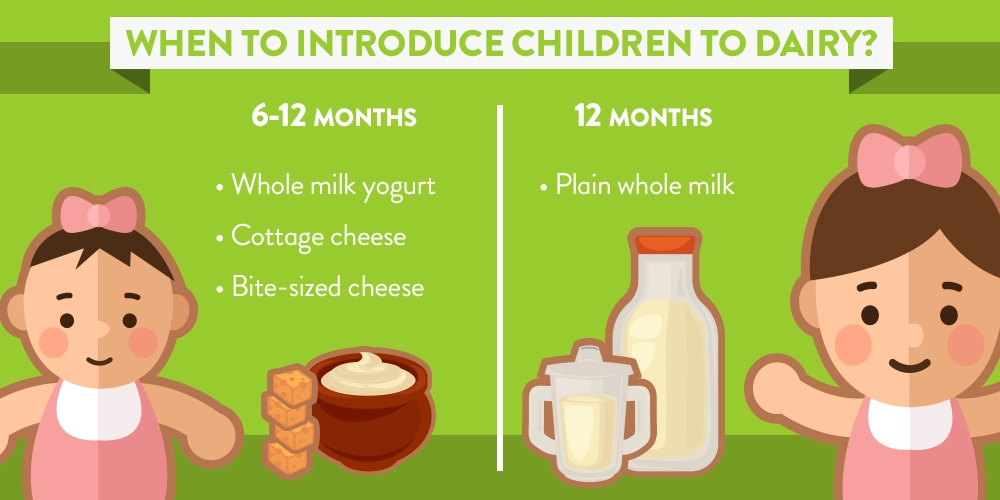 WHEN TO INTRODUCE CHILDREN TO DAIRY?

6-12 MONTHS

• Whole milk yogurt
• Cottage cheese
• Bite-sized cheese

12 MONTHS

• Plain whole milk